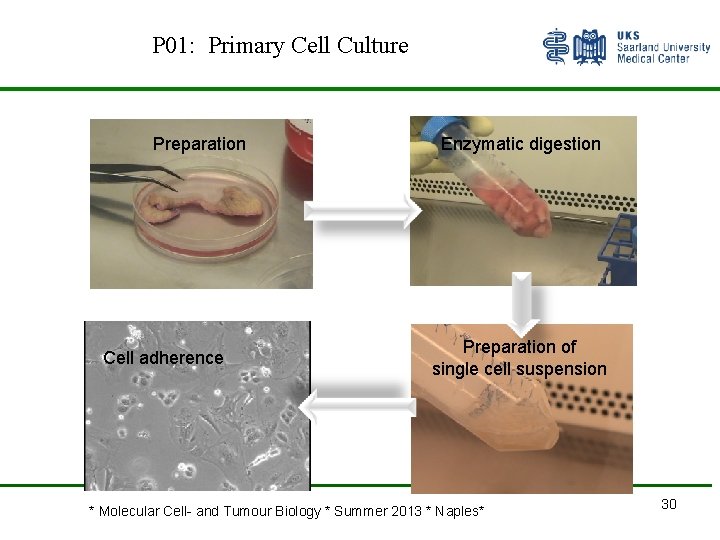 P01: Primary Cell Culture

UKS
Saarland University
Medical Center

Preparation

Enzymatic digestion

Preparation of single cell suspension

Cell adherence

* Molecular Cell- and Tumour Biology * Summer 2013 * Naples*

30